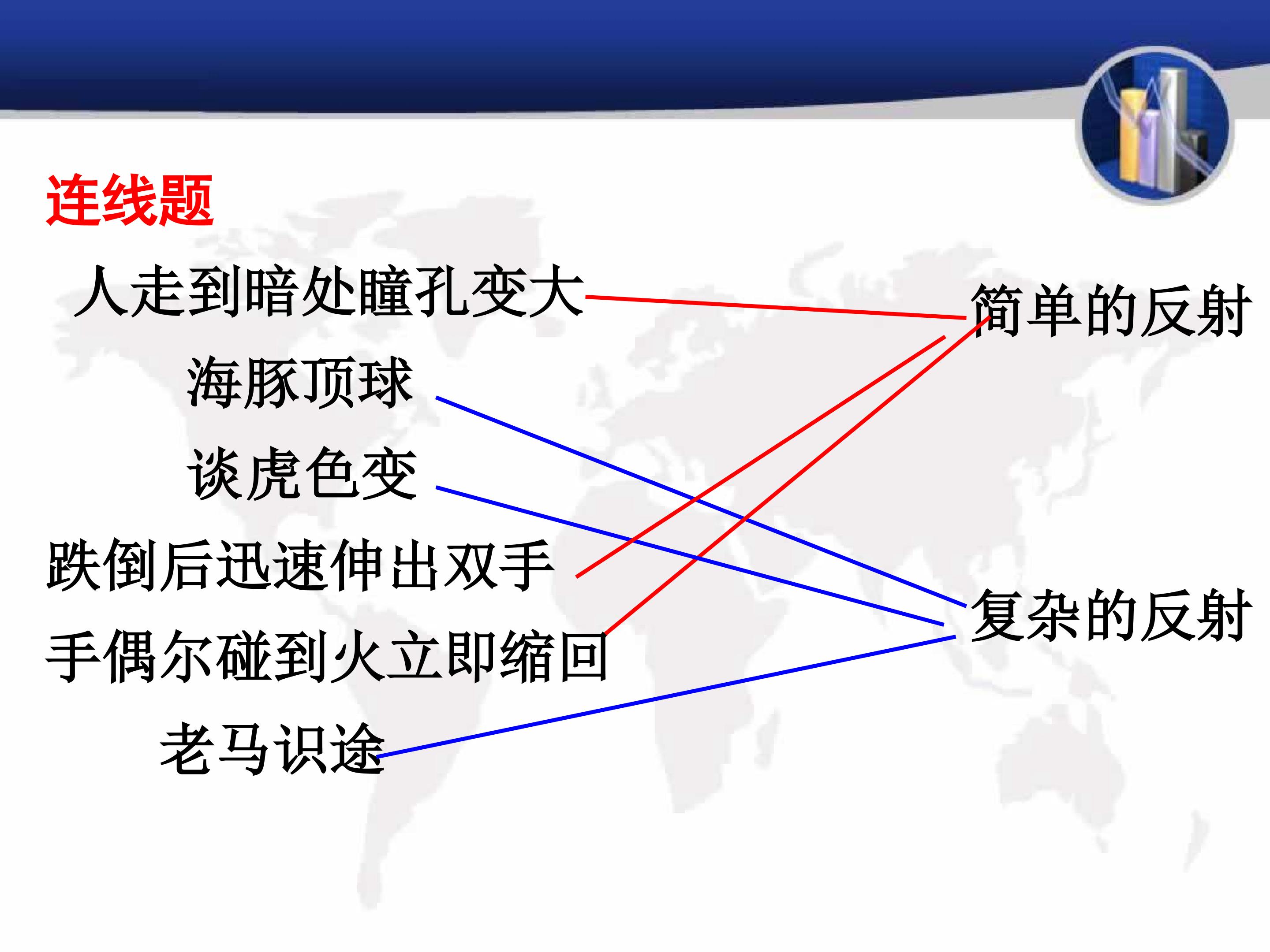 连线题

人走到暗处瞳孔变大

海豚顶球

谈虎色变

跌倒后迅速伸出双手

手偶尔碰到火立即缩回

老马识途

简单的反射

复杂的反射